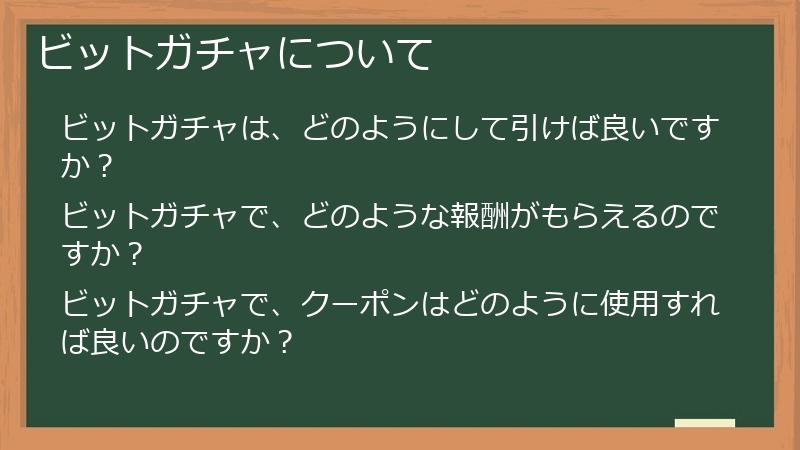 ビットガチャについて

ビットガチャは、どのようにして引けば良いですか？

ビットガチャで、どのような報酬がもらえるのですか？

ビットガチャで、クーポンはどのように使用すれば良いのですか？